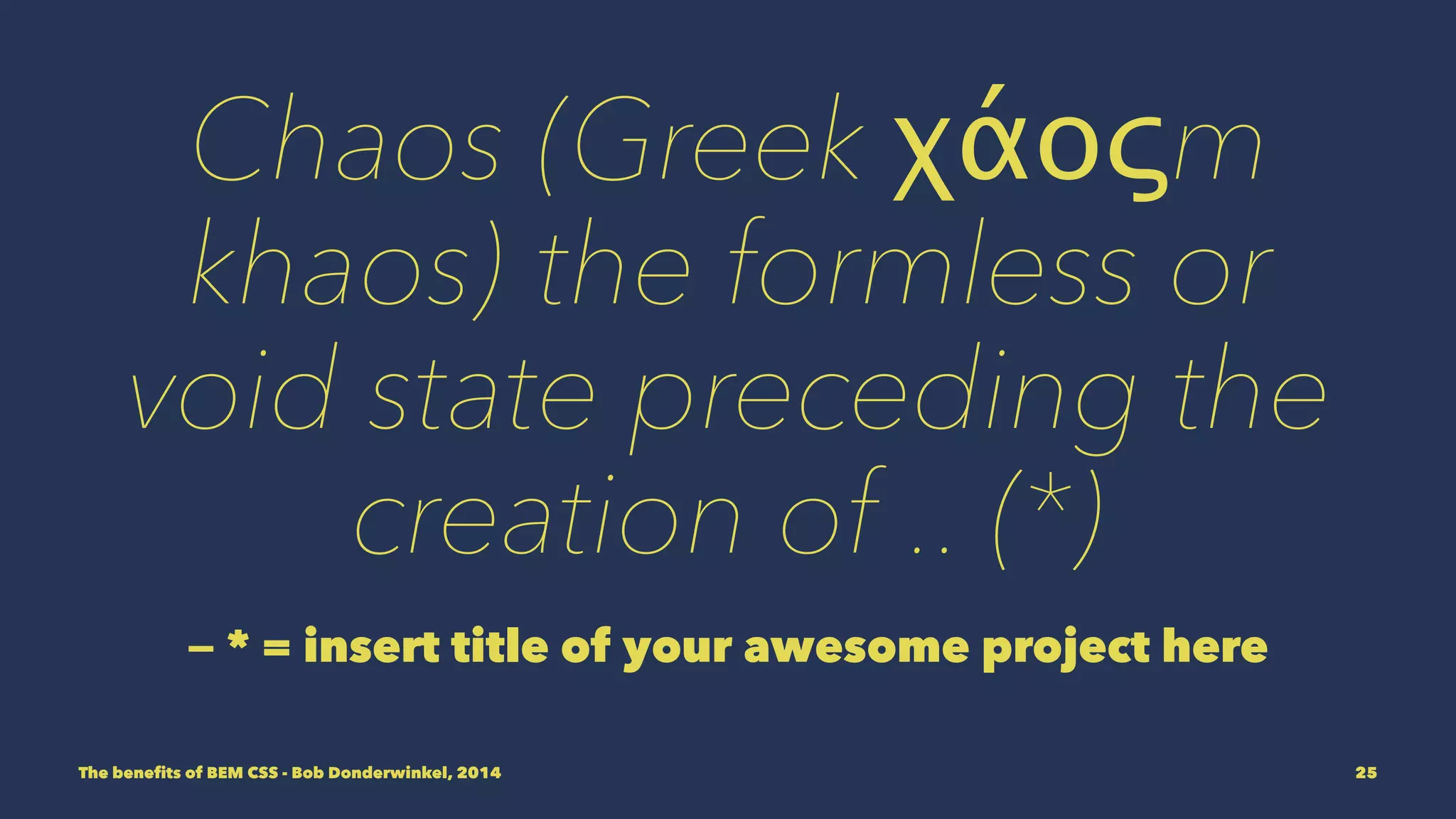 Chaos (Greek χάοςm khaos) the formless or void state preceding the creation of .. (*)

– * = insert title of your awesome project here

The benefits of BEM CSS - Bob Donderwinkel, 2014

25